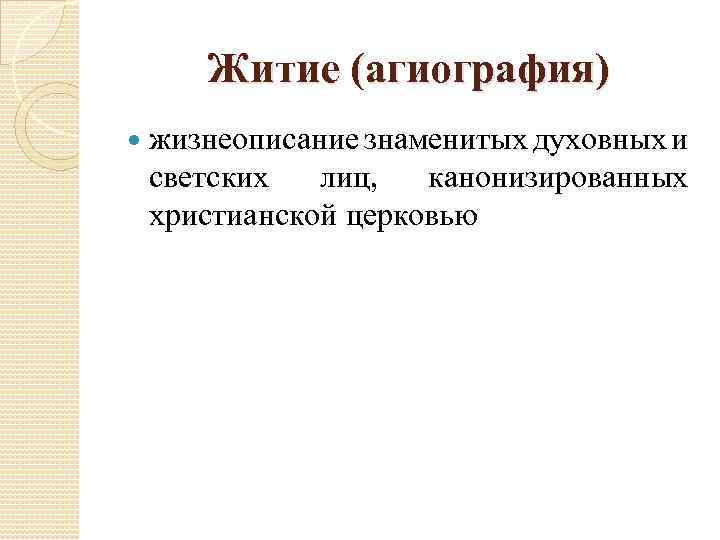 Житие (агиография)

жизнеописание знаменитых духовных и светских лиц, канонизированных христианской церковью